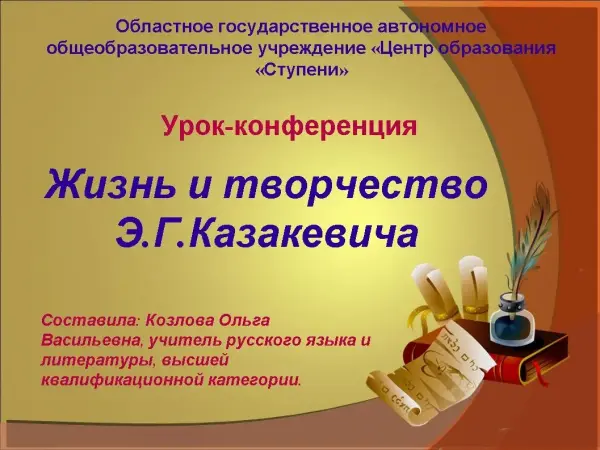 Областное государственное автономное общеобразовательное учреждение «Центр образования «Ступени»

Урок-конференция

Жизнь и творчество Э.Г.Казакевича

Составила: Козлова Ольга Васильевна, учитель русского языка и литературы, высшей квалификационной категории.